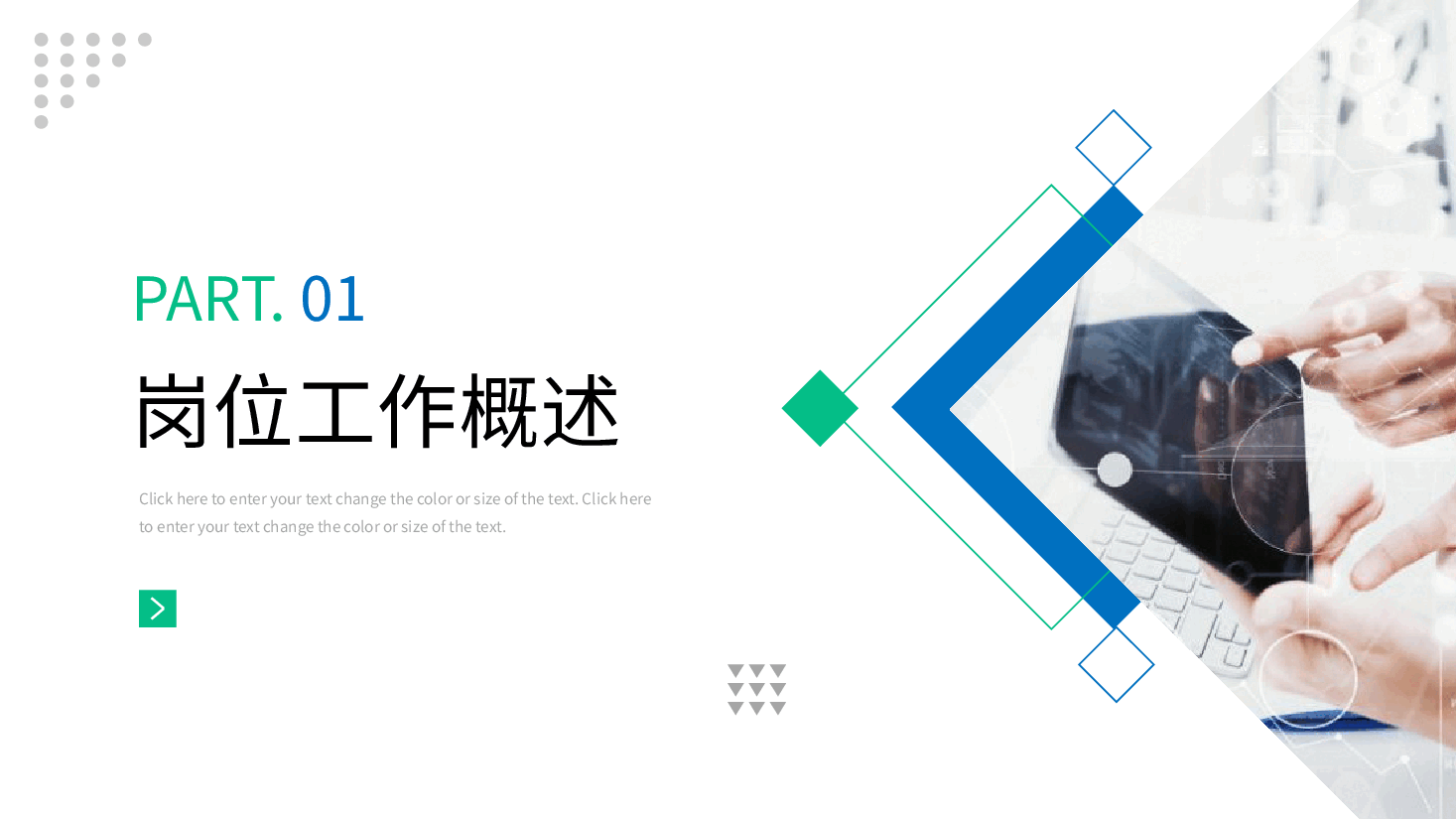 PART. 01

岗位工作概述

Click here to enter your text change the color or size of the text. Click here to enter your text change the color or size of the text.